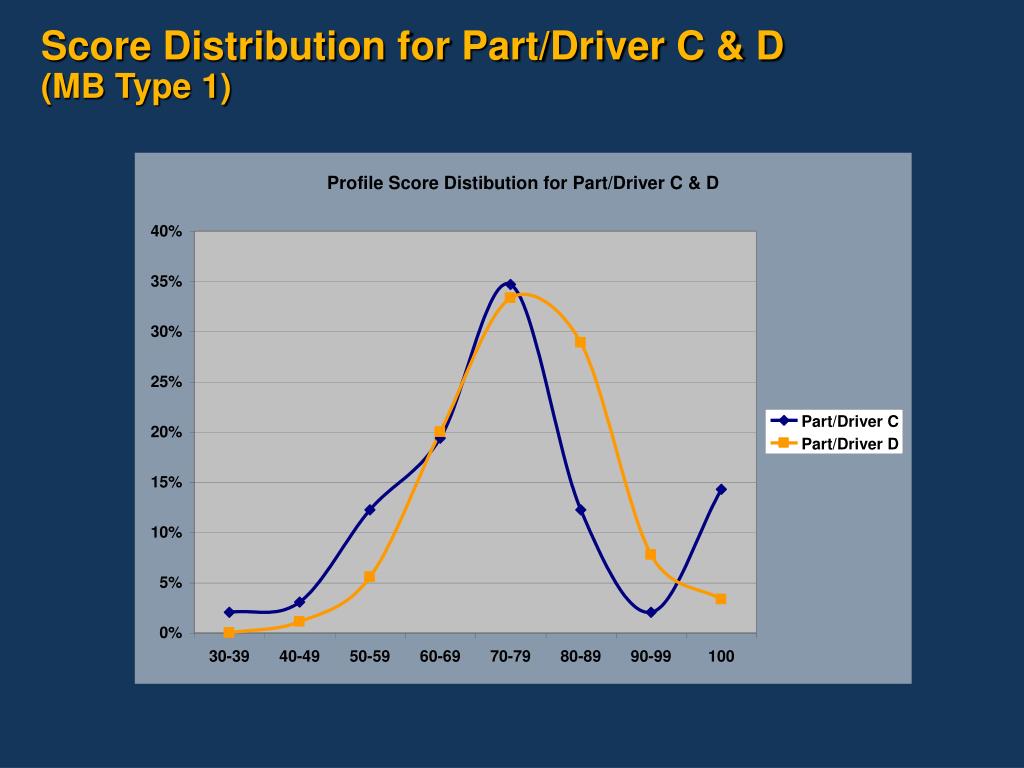 Score Distribution for Part/Driver C & D
(MB Type 1)

Profile Score Distibution for Part/Driver C & D

40%
35%
30%
25%
20%
15%
10%
5%
0%

30-39 40-49 50-59 60-69 70-79 80-89 90-99 100

Part/Driver C
Part/Driver D